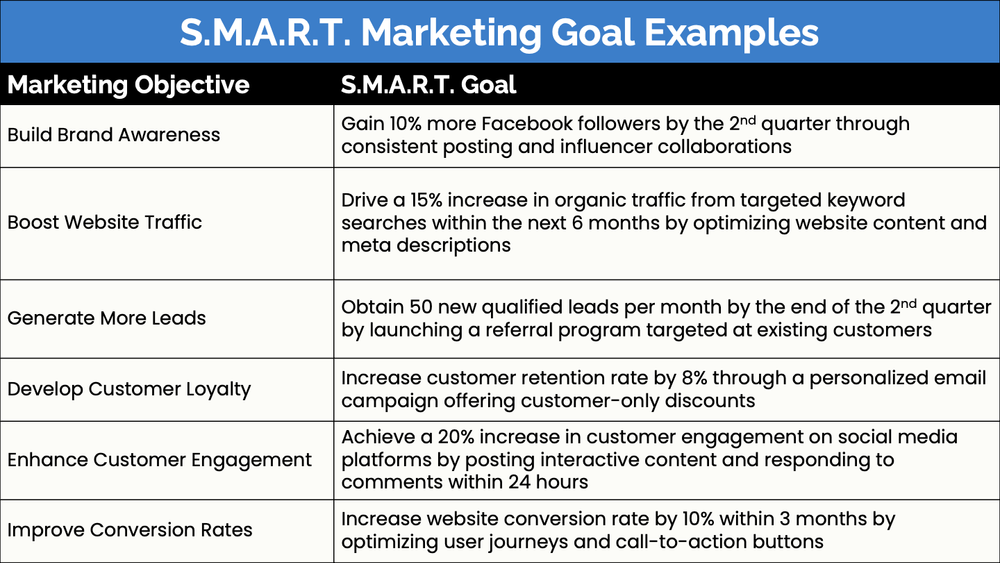 S.M.A.R.T. Marketing Goal Examples

| Marketing Objective | S.M.A.R.T. Goal |
|---|---|
| Build Brand Awareness | Gain 10% more Facebook followers by the 2$^{nd}$ quarter through consistent posting and influencer collaborations |
| Boost Website Traffic | Drive a 15% increase in organic traffic from targeted keyword searches within the next 6 months by optimizing website content and meta descriptions |
| Generate More Leads | Obtain 50 new qualified leads per month by the end of the 2$^{nd}$ quarter by launching a referral program targeted at existing customers |
| Develop Customer Loyalty | Increase customer retention rate by 8% through a personalized email campaign offering customer-only discounts |
| Enhance Customer Engagement | Achieve a 20% increase in customer engagement on social media platforms by posting interactive content and responding to comments within 24 hours |
| Improve Conversion Rates | Increase website conversion rate by 10% within 3 months by optimizing user journeys and call-to-action buttons |